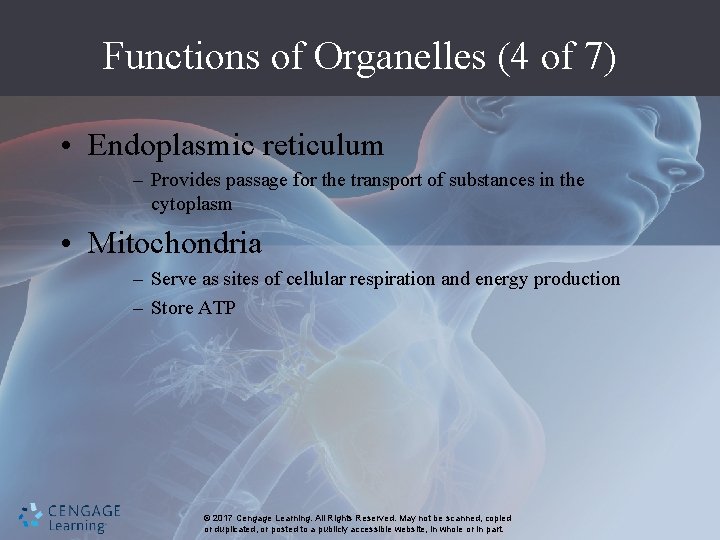 Functions of Organelles (4 of 7)

• Endoplasmic reticulum
– Provides passage for the transport of substances in the cytoplasm

• Mitochondria
– Serve as sites of cellular respiration and energy production
– Store ATP

CENGAGE Learning

© 2017 Cengage Learning. All Rights Reserved. May not be scanned, copied or duplicated, or posted to a publicly accessible website, in whole or in part.